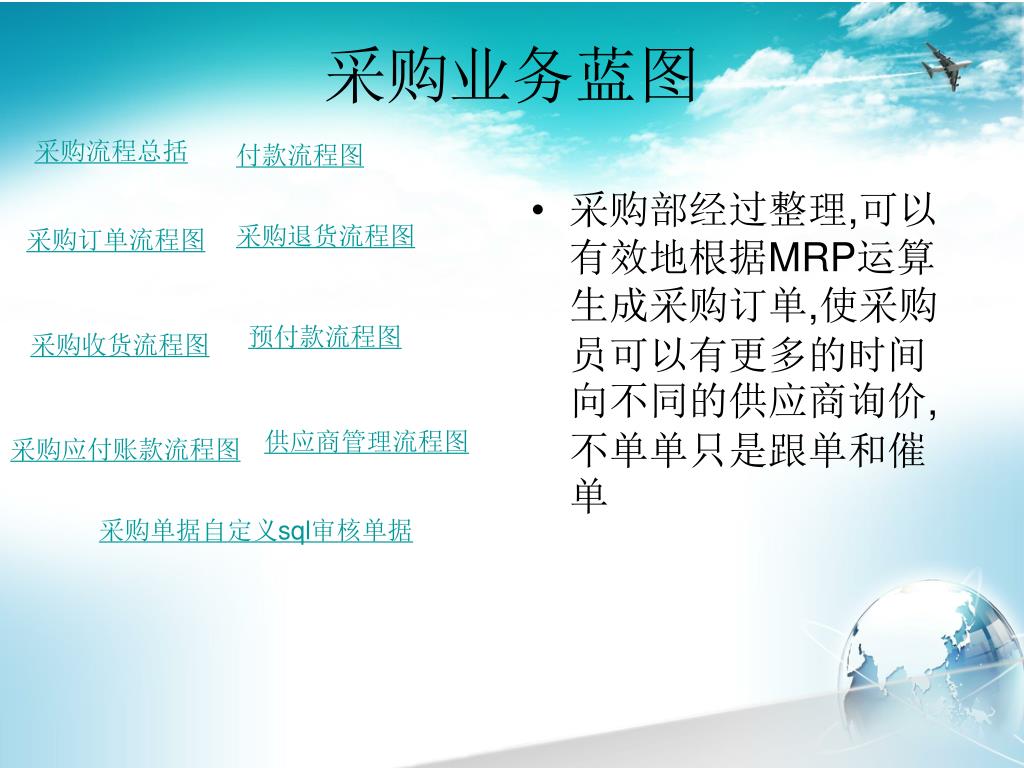 采购业务蓝图

采购流程总括

付款流程图

采购订单流程图

采购退货流程图

采购收货流程图

预付款流程图

采购应付账款流程图

供应商管理流程图

采购单据自定义sql审核单据

• 采购部经过整理,可以有效地根据MRP运算生成采购订单,使采购员可以有更多的时间向不同的供应商询价,不单单只是跟单和催单